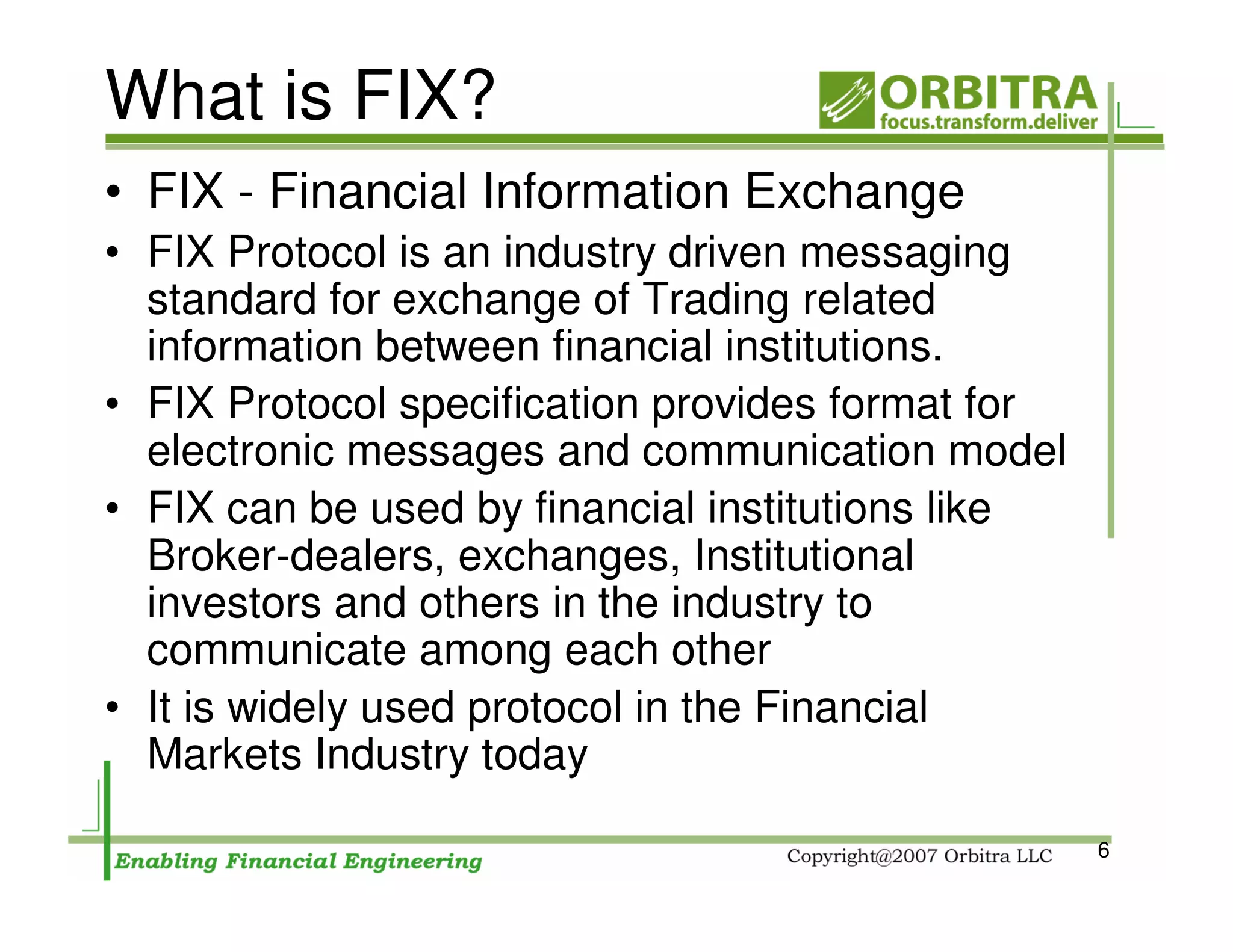 What is FIX?

ORBITRA
focus.transform.deliver

• FIX - Financial Information Exchange
• FIX Protocol is an industry driven messaging standard for exchange of Trading related information between financial institutions.
• FIX Protocol specification provides format for electronic messages and communication model
• FIX can be used by financial institutions like Broker-dealers, exchanges, Institutional investors and others in the industry to communicate among each other
• It is widely used protocol in the Financial Markets Industry today

Enabling Financial Engineering

Copyright@2007 Orbitra LLC

6